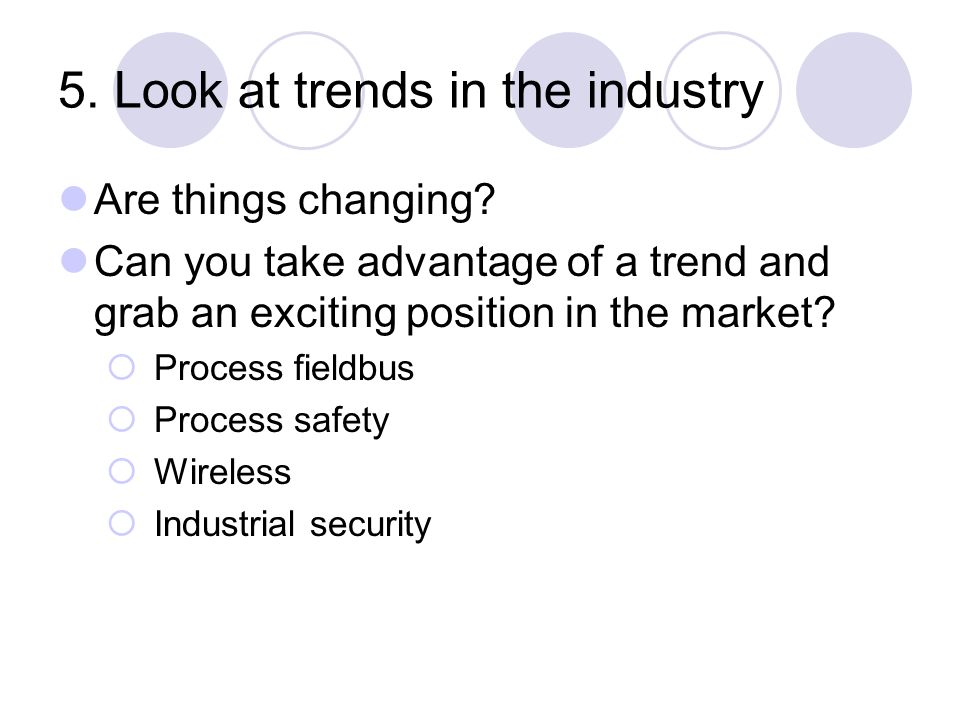 5. Look at trends in the industry

Are things changing?

Can you take advantage of a trend and grab an exciting position in the market?

Process fieldbus

Process safety

Wireless

Industrial security